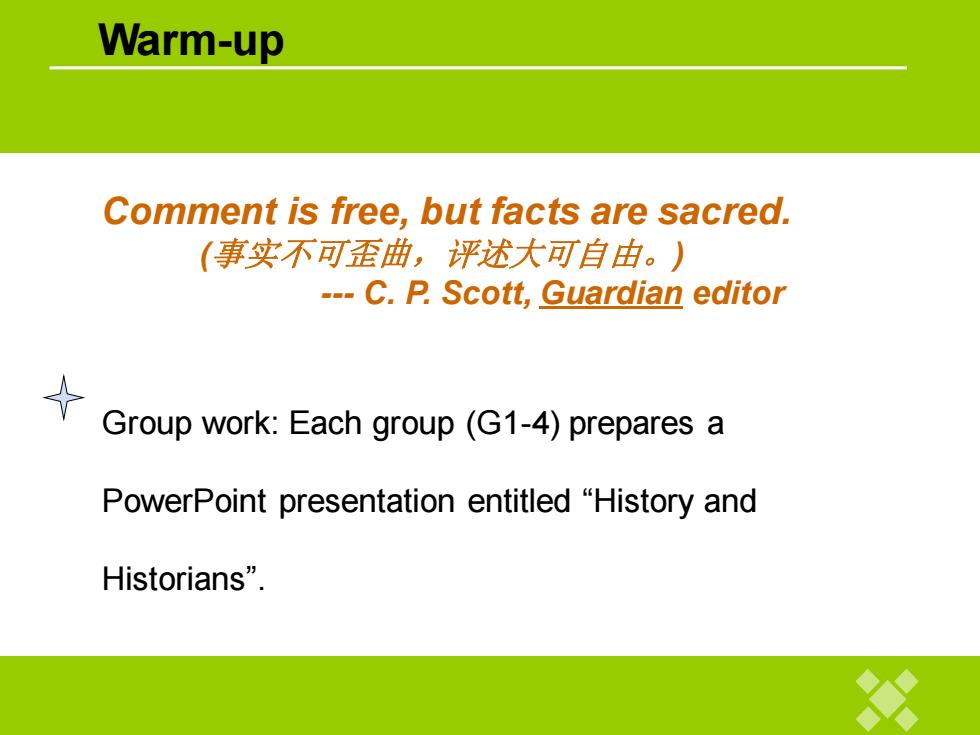 Warm-up

Comment is free, but facts are sacred.
(事实不可歪曲，评述大可自由。)
--- C. P. Scott, Guardian editor

Group work: Each group (G1-4) prepares a PowerPoint presentation entitled “History and Historians”.